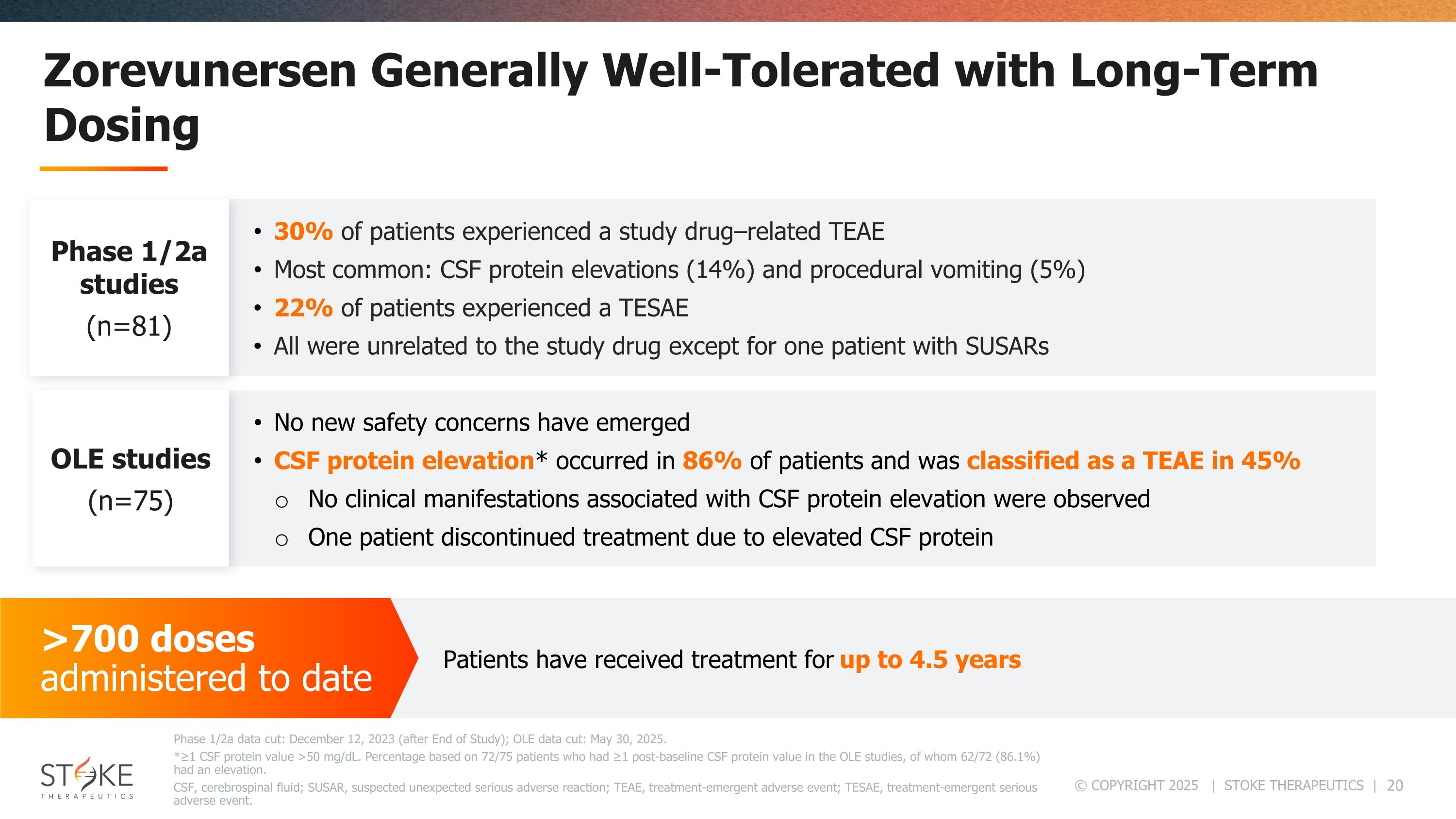 Zorevunersen Generally Well-Tolerated with Long-Term Dosing

Phase 1/2a studies
(n=81)

• 30% of patients experienced a study drug–related TEAE
• Most common: CSF protein elevations (14%) and procedural vomiting (5%)
• 22% of patients experienced a TESAE
• All were unrelated to the study drug except for one patient with SUSARs

OLE studies
(n=75)

• No new safety concerns have emerged
• CSF protein elevation* occurred in 86% of patients and was classified as a TEAE in 45%
○ No clinical manifestations associated with CSF protein elevation were observed
○ One patient discontinued treatment due to elevated CSF protein

>700 doses administered to date

Patients have received treatment for up to 4.5 years

Phase 1/2a data cut: December 12, 2023 (after End of Study); OLE data cut: May 30, 2025.
*≥1 CSF protein value >50 mg/dL. Percentage based on 72/75 patients who had ≥1 post-baseline CSF protein value in the OLE studies, of whom 62/72 (86.1%) had an elevation.
CSF, cerebrospinal fluid; SUSAR, suspected unexpected serious adverse reaction; TEAE, treatment-emergent adverse event; TESAE, treatment-emergent serious adverse event.

STOKE THERAPEUTICS

© COPYRIGHT 2025 | STOKE THERAPEUTICS | 20